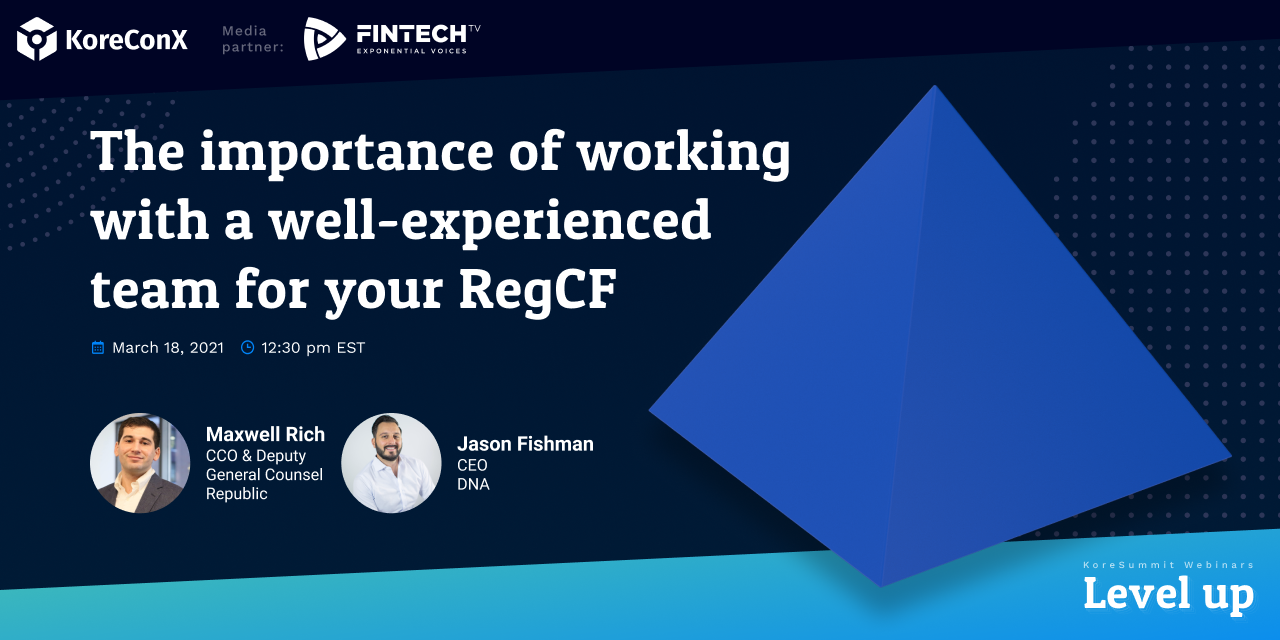 KoreConX Media partner: FINTECH TV EXPONENTIAL VOICES

The importance of working with a well-experienced team for your RegCF

March 18, 2021 12:30 pm EST

Maxwell Rich
CCO & Deputy General Counsel
Republic

Jason Fishman
CEO
DNA

KoreSummit Webinars
Level up